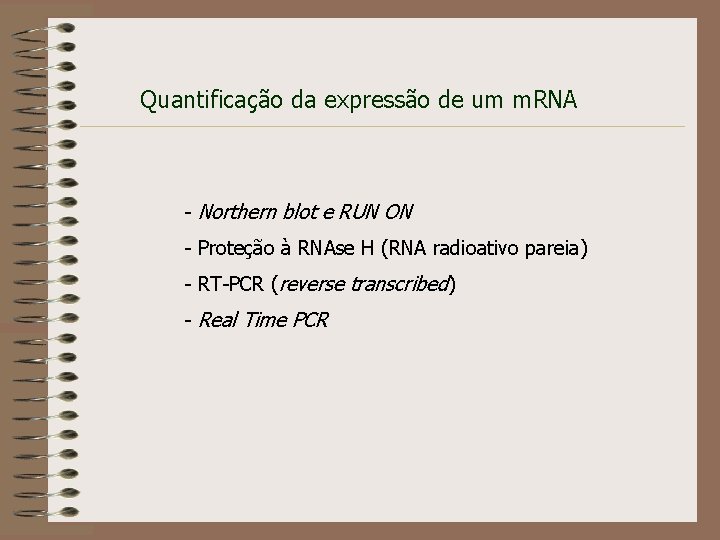 Quantificação da expressão de um mRNA

- Northern blot e RUN ON

- Proteção à RNAse H (RNA radioativo pareia)

- RT-PCR (reverse transcribed)

- Real Time PCR